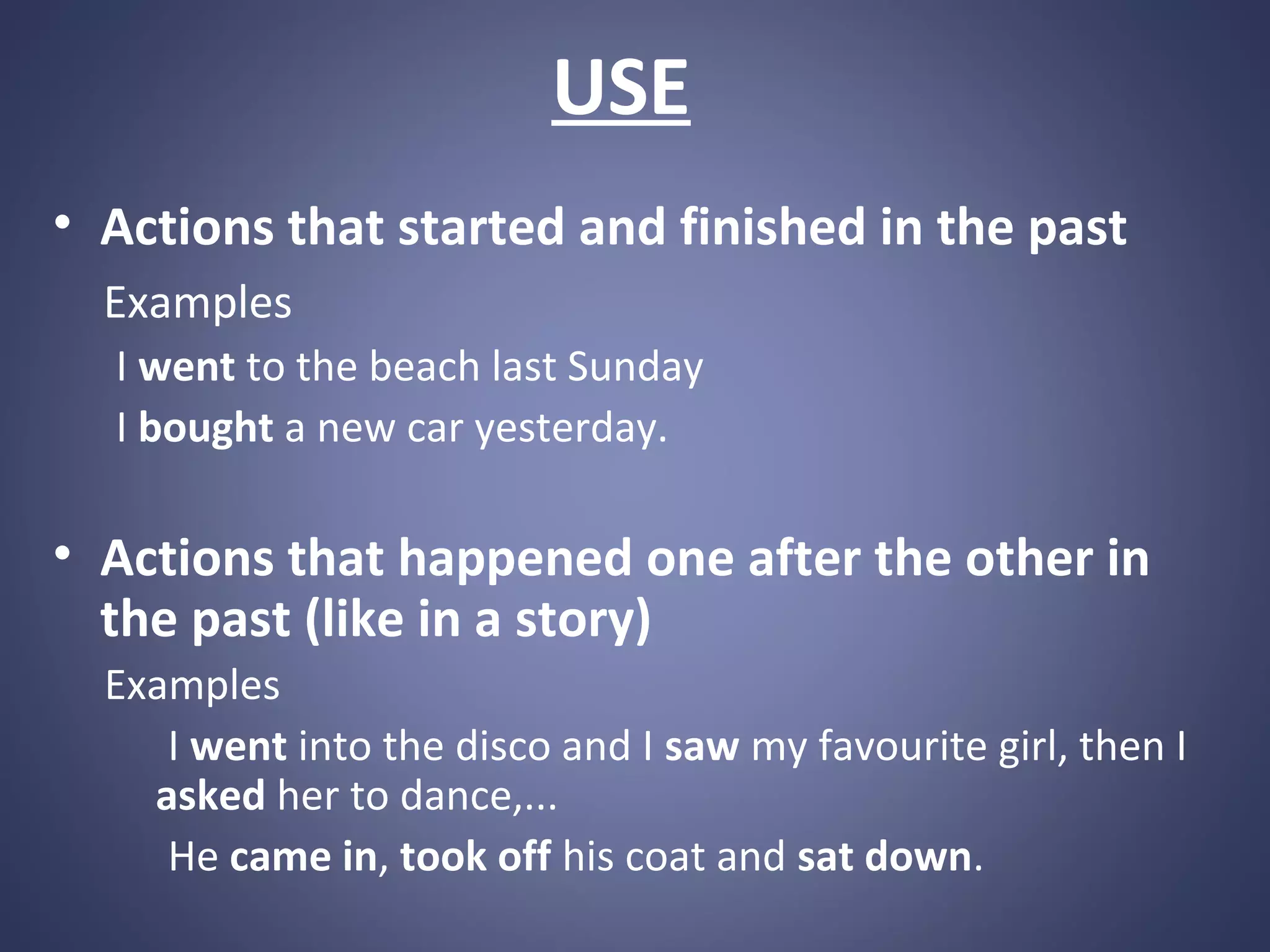 USE

• Actions that started and finished in the past

Examples

I went to the beach last Sunday

I bought a new car yesterday.

• Actions that happened one after the other in the past (like in a story)

Examples

I went into the disco and I saw my favourite girl, then I asked her to dance,...

He came in, took off his coat and sat down.